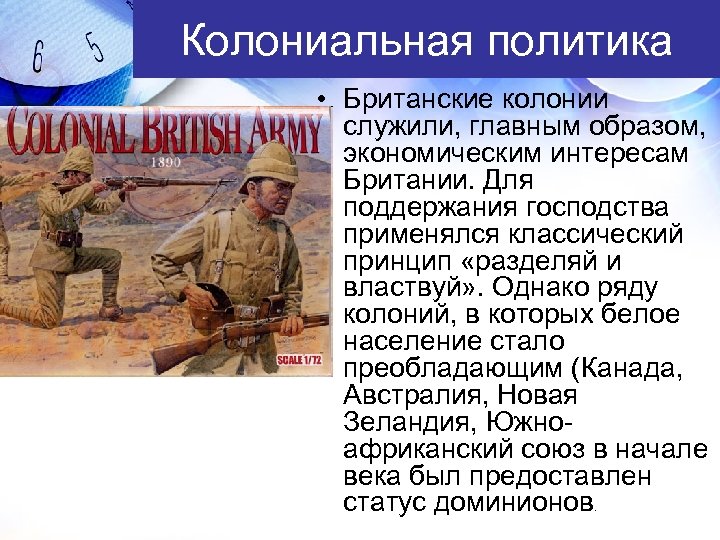 6 5

Колониальная политика

COLONIAL BRITISH ARMY
1890
SCALE 1/72

• Британские колонии служили, главным образом, экономическим интересам Британии. Для поддержания господства применялся классический принцип «разделяй и властвуй». Однако ряду колоний, в которых белое население стало преобладающим (Канада, Австралия, Новая Зеландия, Южно-африканский союз в начале века был предоставлен статус доминионов.